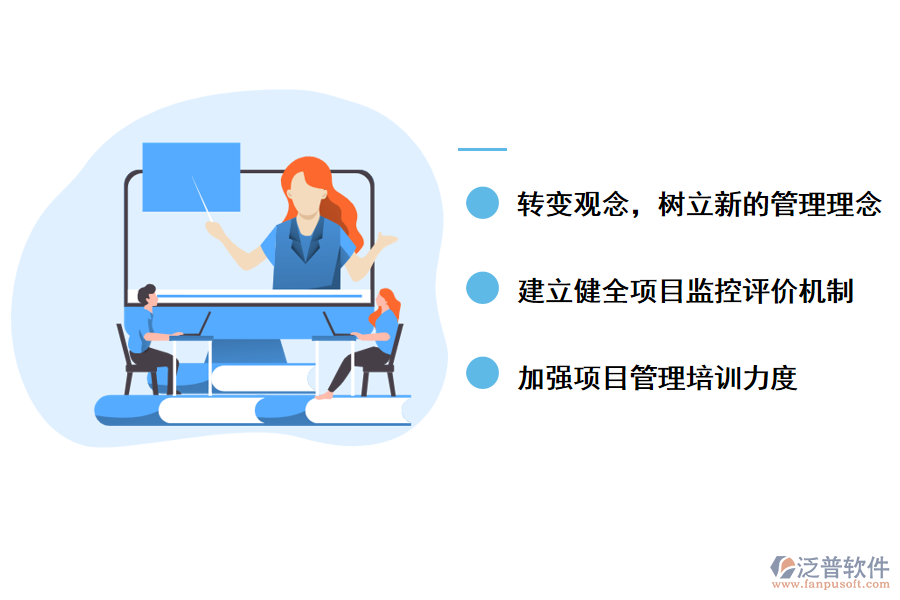 转变观念，树立新的管理理念

建立健全项目监控评价机制

加强项目管理培训力度

泛普软件
www.fanpusoft.com